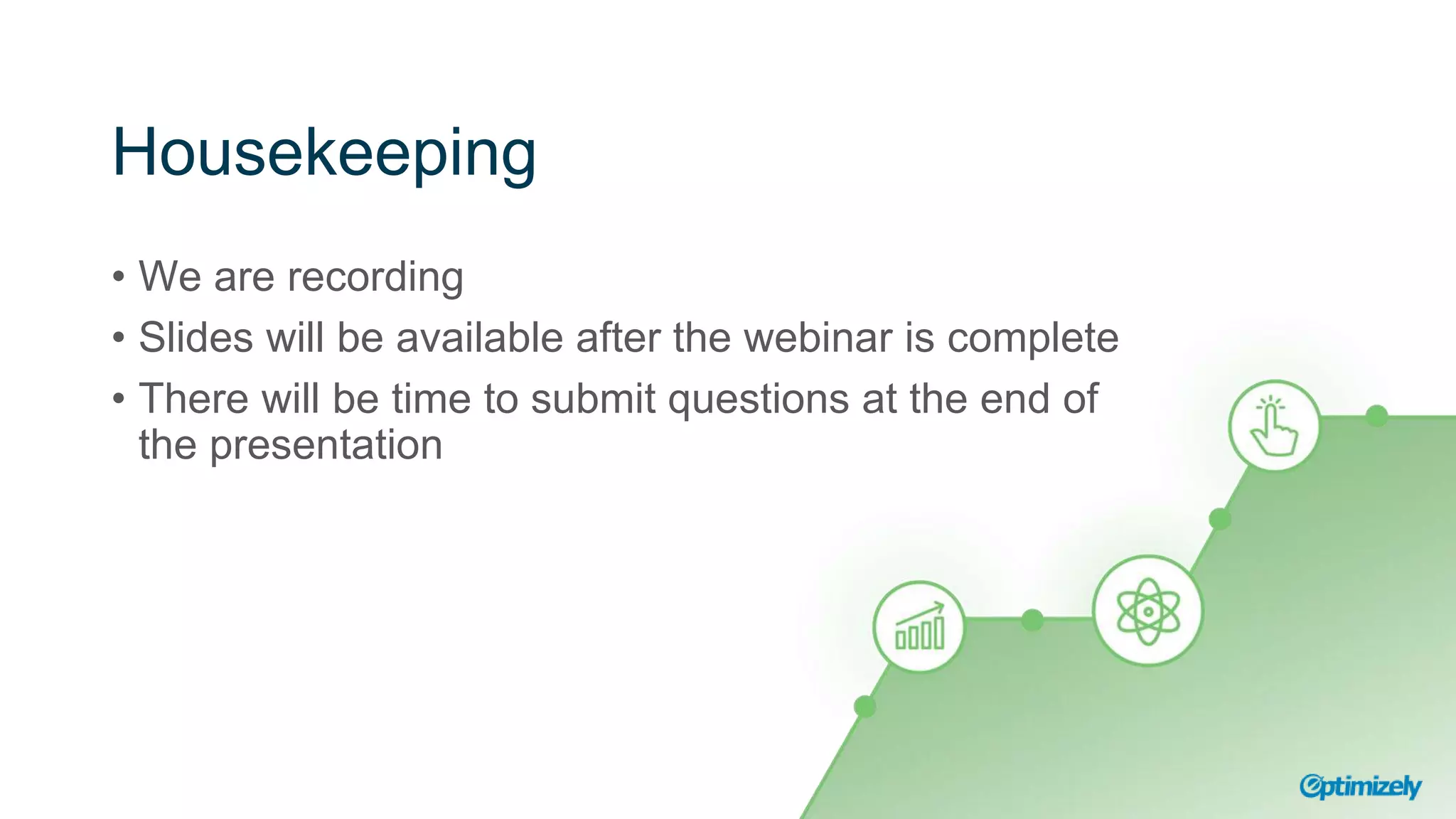 Housekeeping

• We are recording
• Slides will be available after the webinar is complete
• There will be time to submit questions at the end of the presentation

Optimizely